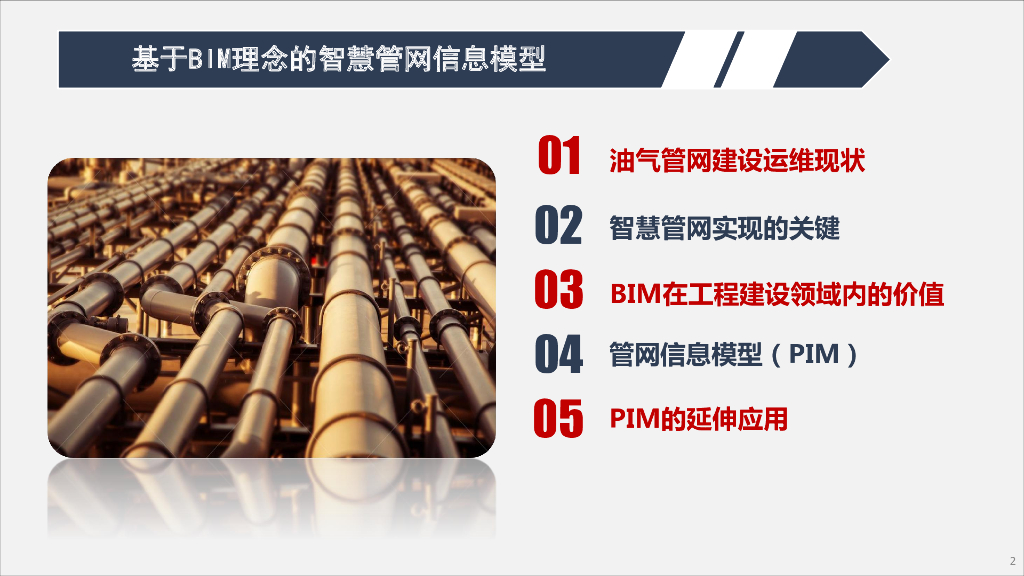 基于BIM理念的智慧管网信息模型

01 油气管网建设运维现状

02 智慧管网实现的关键

03 BIM在工程建设领域内的价值

04 管网信息模型（PIM）

05 PIM的延伸应用

2